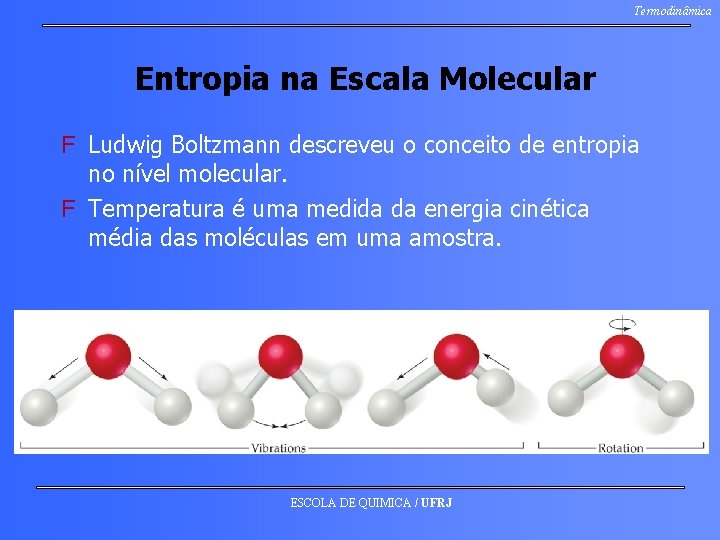 Termodinâmica

Entropia na Escala Molecular

F Ludwig Boltzmann descreveu o conceito de entropia no nível molecular.

F Temperatura é uma medida da energia cinética média das moléculas em uma amostra.

Vibrations

Rotation

ESCOLA DE QUIMICA / UFRJ